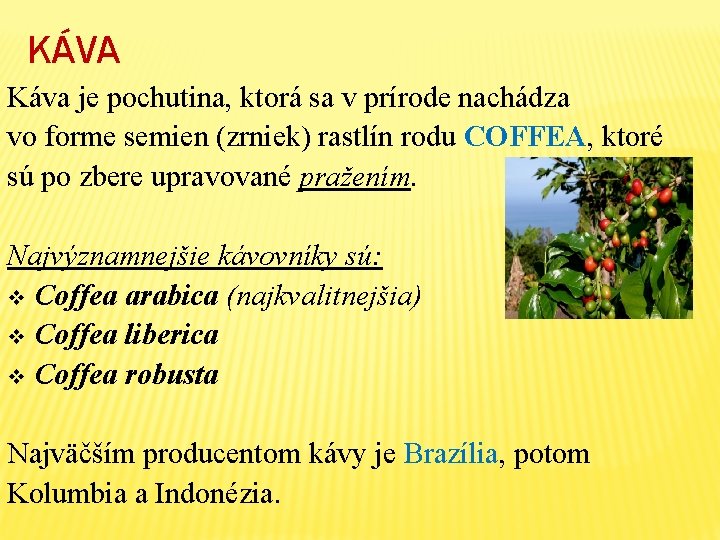 KÁVA

Káva je pochutina, ktorá sa v prírode nachádza vo forme semien (zrniek) rastlín rodu COFFEA, ktoré sú po zbere upravované pražením.

Najvýznamnejšie kávovníky sú:
❖ Coffea arabica (najkvalitnejšia)
❖ Coffea liberica
❖ Coffea robusta

Najväčším producentom kávy je Brazília, potom Kolumbia a Indonézia.